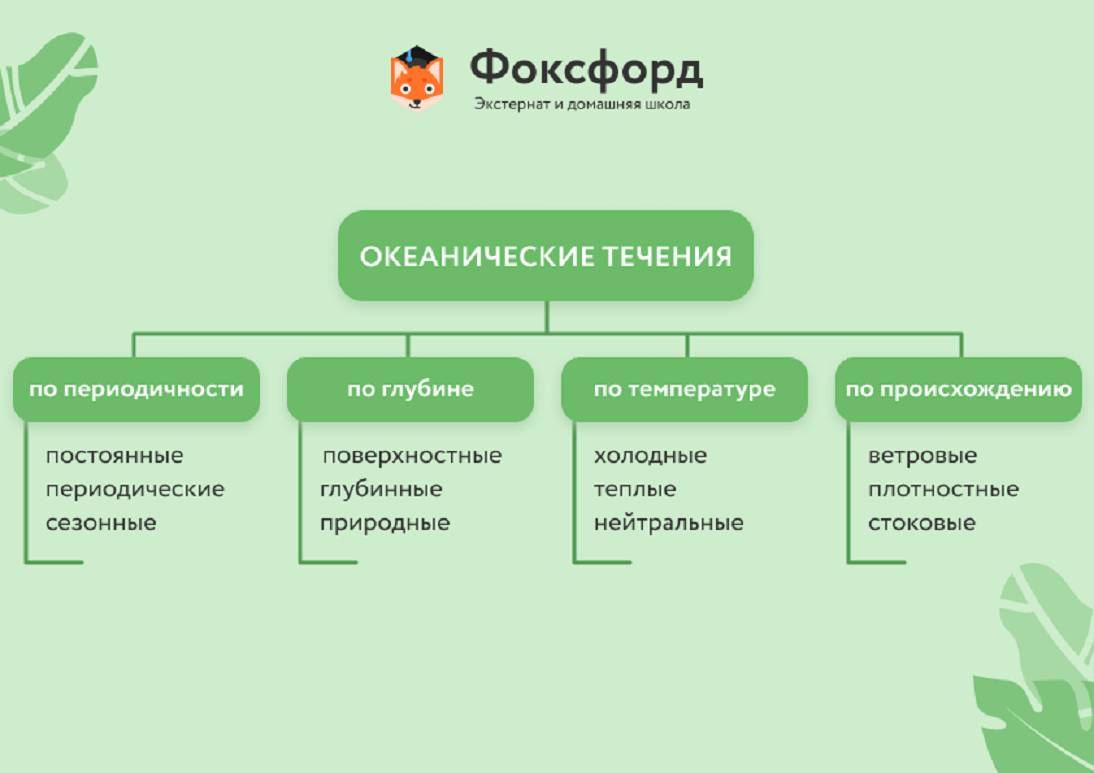 Фоксфорд
Экстернат и домашняя школа

ОКЕАНИЧЕСКИЕ ТЕЧЕНИЯ

по периодичности
постоянные
периодические
сезонные

по глубине
поверхностные
глубинные
природные

по температуре
холодные
теплые
нейтральные

по происхождению
ветровые
плотностные
стоковые